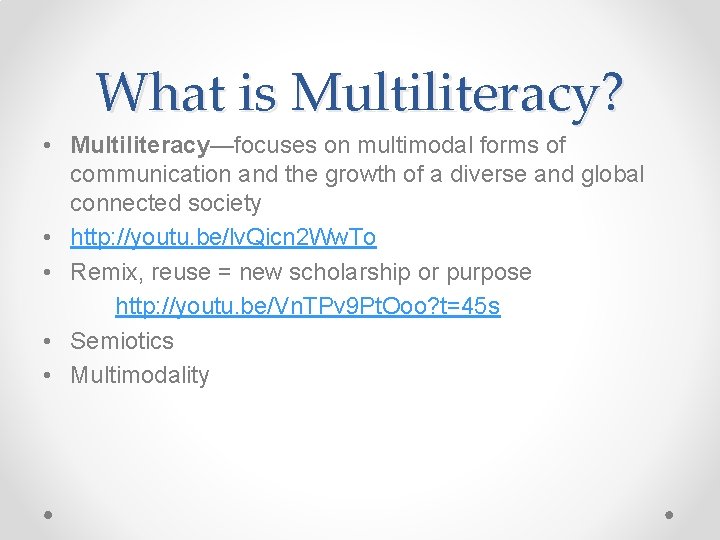 What is Multiliteracy?

• Multiliteracy—focuses on multimodal forms of communication and the growth of a diverse and global connected society
• http://youtu.be/lvQicn2WwTo
• Remix, reuse = new scholarship or purpose
http://youtu.be/VnTPv9PtOoo?t=45s
• Semiotics
• Multimodality